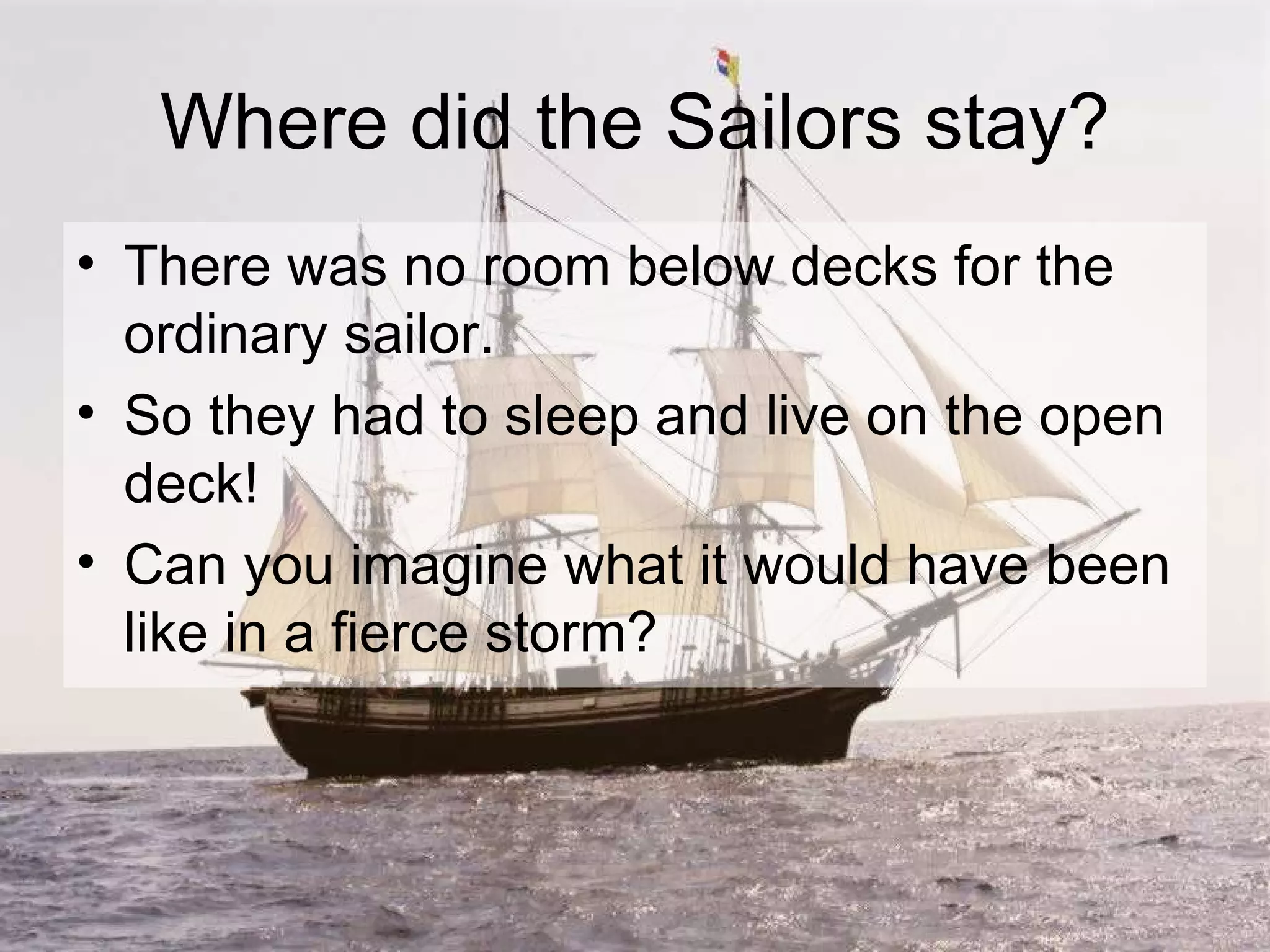 Where did the Sailors stay?

• There was no room below decks for the ordinary sailor.
• So they had to sleep and live on the open deck!
• Can you imagine what it would have been like in a fierce storm?